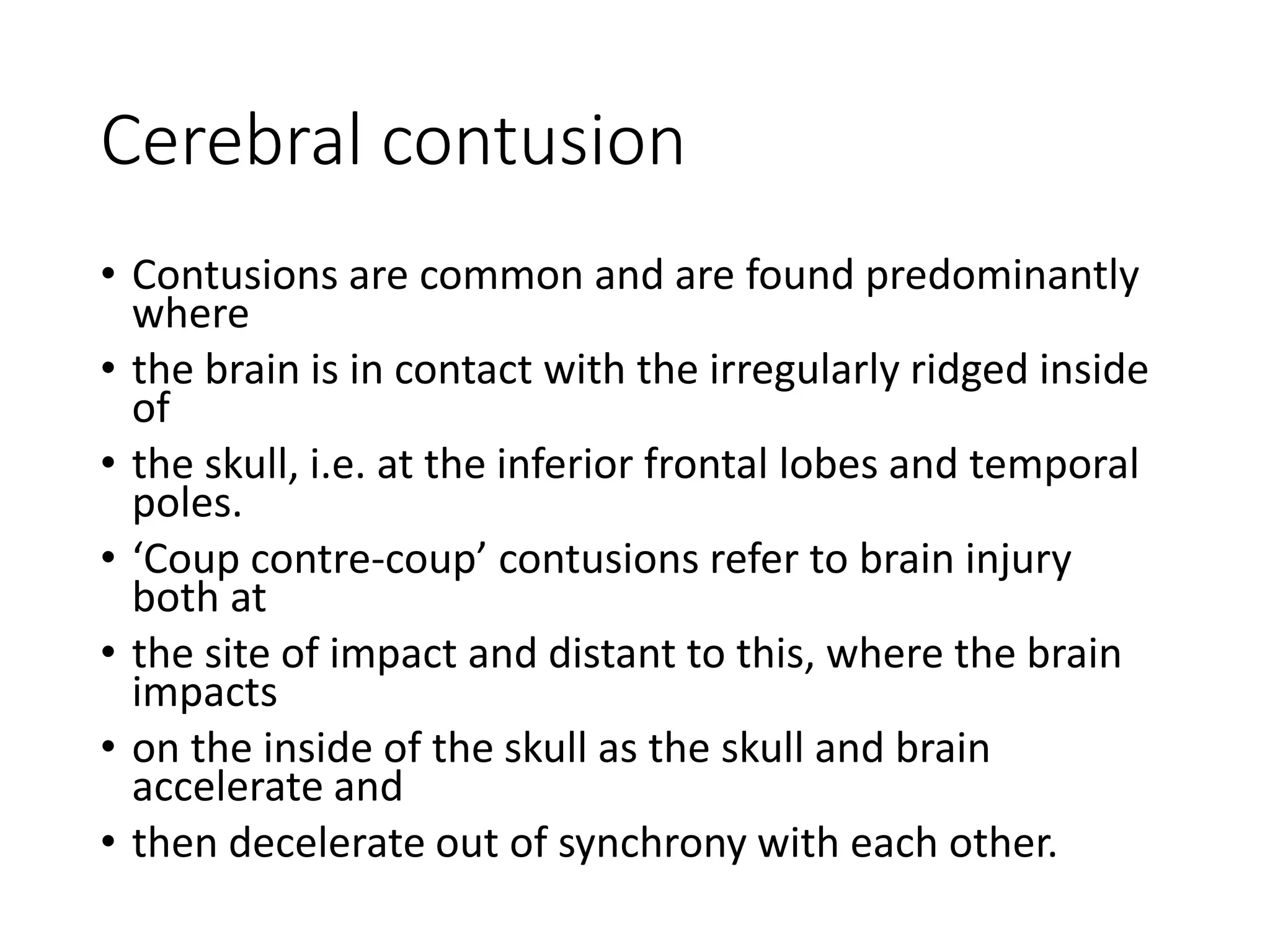 Cerebral contusion

• Contusions are common and are found predominantly where
• the brain is in contact with the irregularly ridged inside of
• the skull, i.e. at the inferior frontal lobes and temporal poles.
• ‘Coup contre-coup’ contusions refer to brain injury both at
• the site of impact and distant to this, where the brain impacts
• on the inside of the skull as the skull and brain accelerate and
• then decelerate out of synchrony with each other.